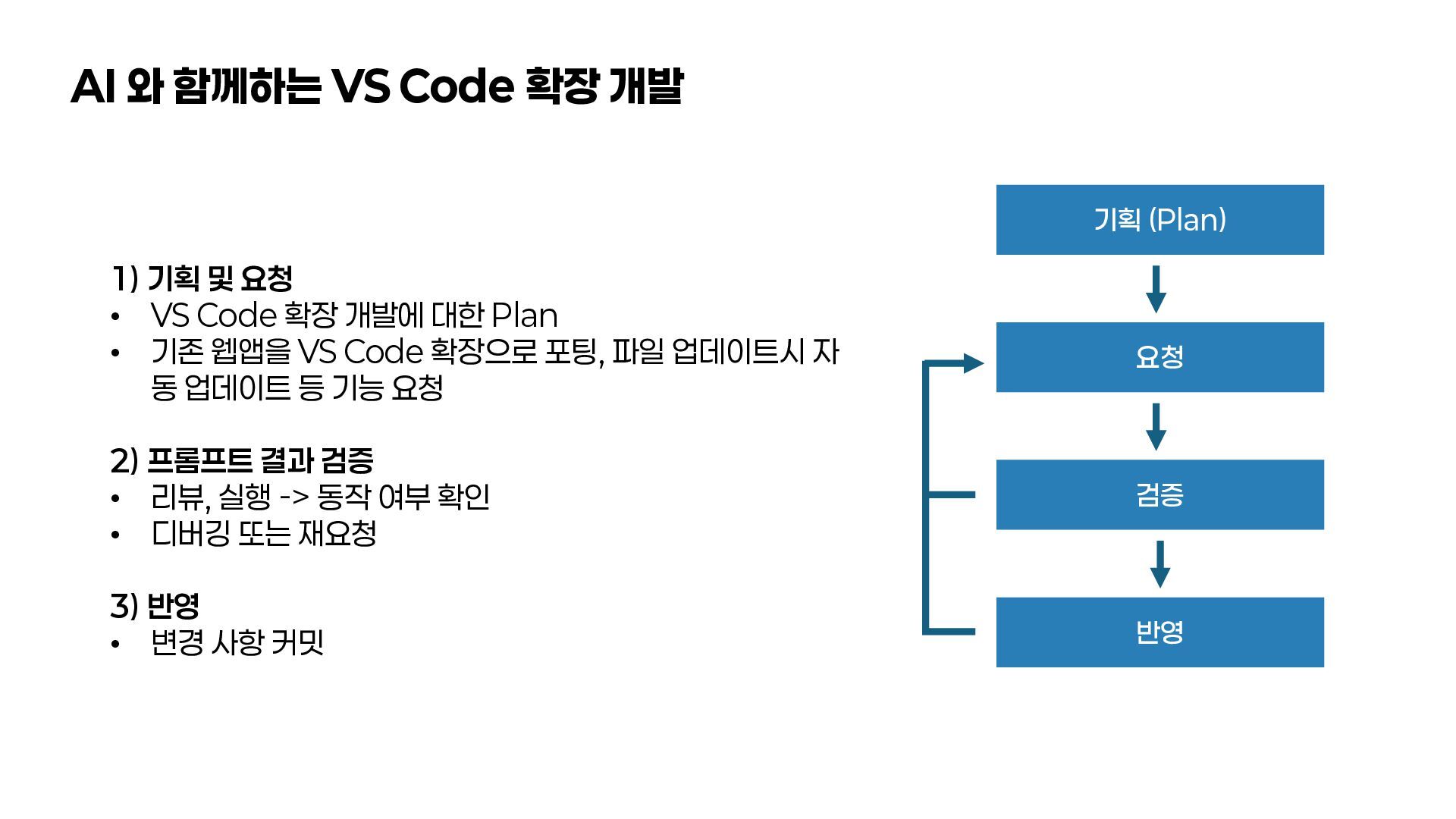 AI 와 함께하는 VS Code 확장 개발

1) 기획 및 요청
• VS Code 확장 개발에 대한 Plan
• 기존 웹앱을 VS Code 확장으로 포팅, 파일 업데이트시 자동 업데이트 등 기능 요청

2) 프롬프트 결과 검증
• 리뷰, 실행 -> 동작 여부 확인
• 디버깅 또는 재요청

3) 반영
• 변경 사항 커밋

기획 (Plan)

요청

검증

반영